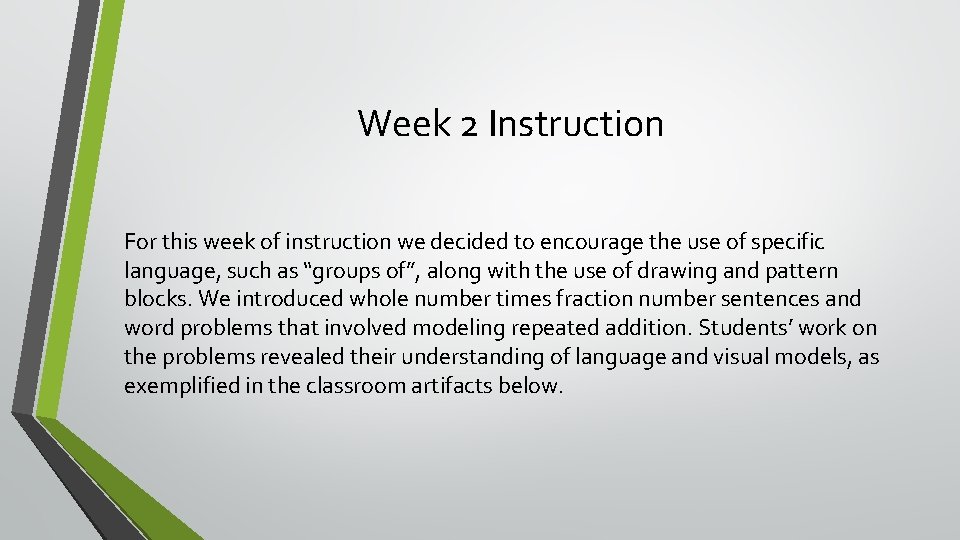 Week 2 Instruction

For this week of instruction we decided to encourage the use of specific language, such as “groups of”, along with the use of drawing and pattern blocks. We introduced whole number times fraction number sentences and word problems that involved modeling repeated addition. Students’ work on the problems revealed their understanding of language and visual models, as exemplified in the classroom artifacts below.